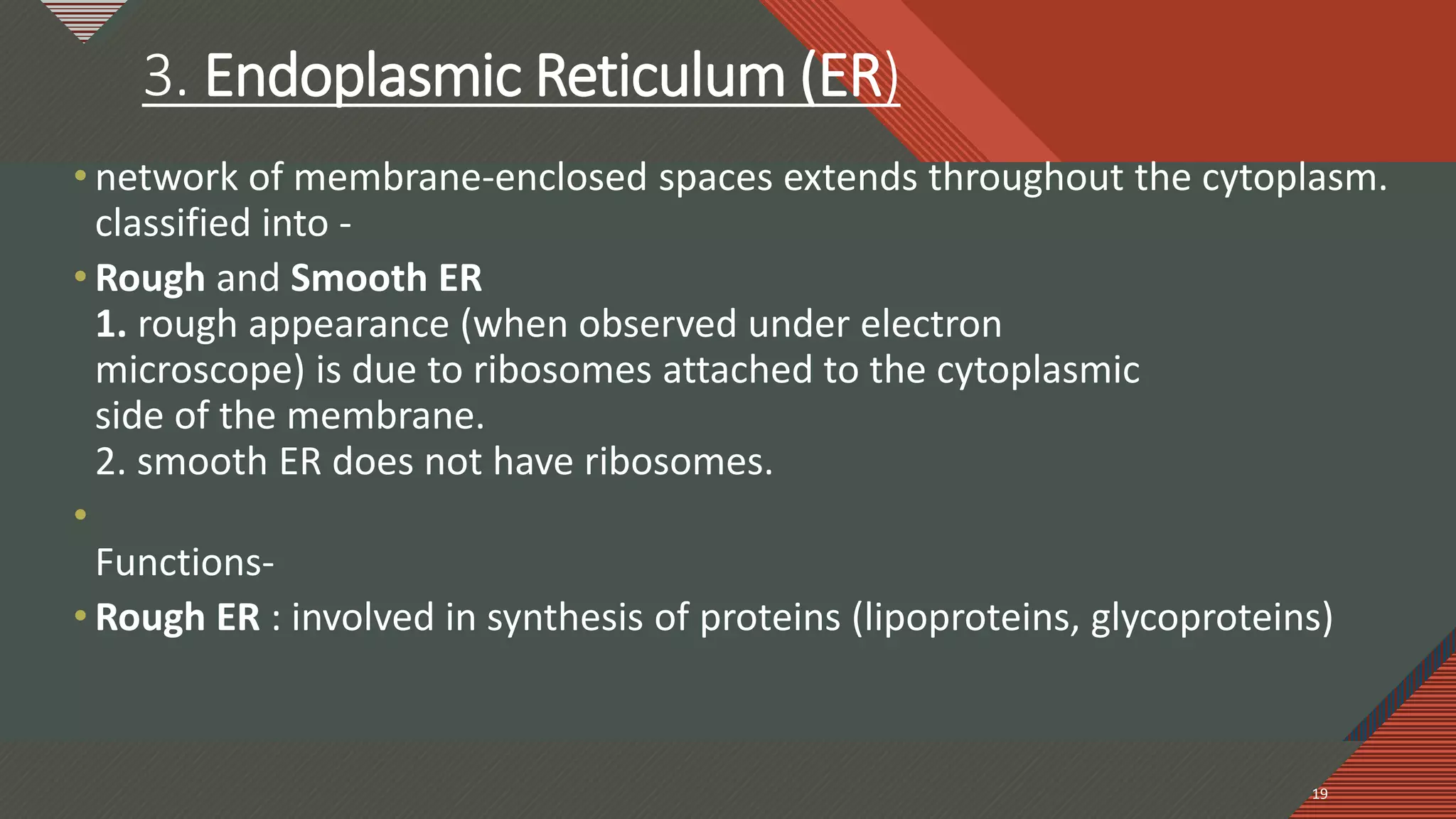 3. Endoplasmic Reticulum (ER)

• network of membrane-enclosed spaces extends throughout the cytoplasm. classified into -

• Rough and Smooth ER
1. rough appearance (when observed under electron microscope) is due to ribosomes attached to the cytoplasmic side of the membrane.
2. smooth ER does not have ribosomes.

•

Functions-

• Rough ER : involved in synthesis of proteins (lipoproteins, glycoproteins)

19